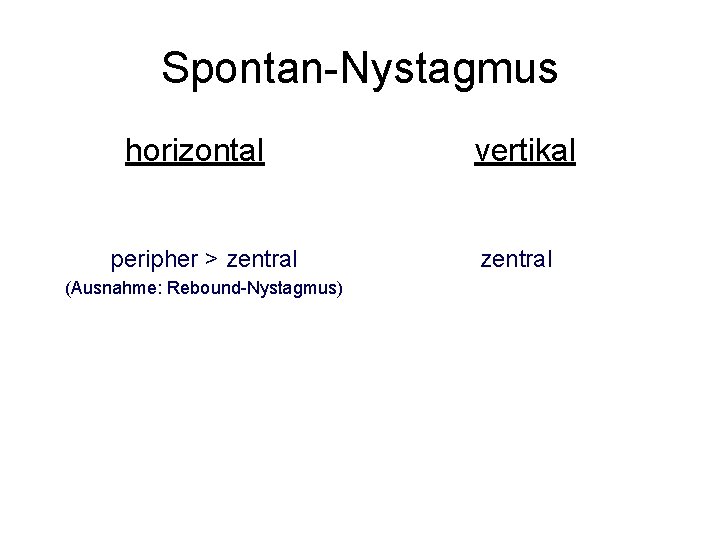 Spontan-Nystagmus

horizontal

peripher > zentral
(Ausnahme: Rebound-Nystagmus)

vertikal

zentral